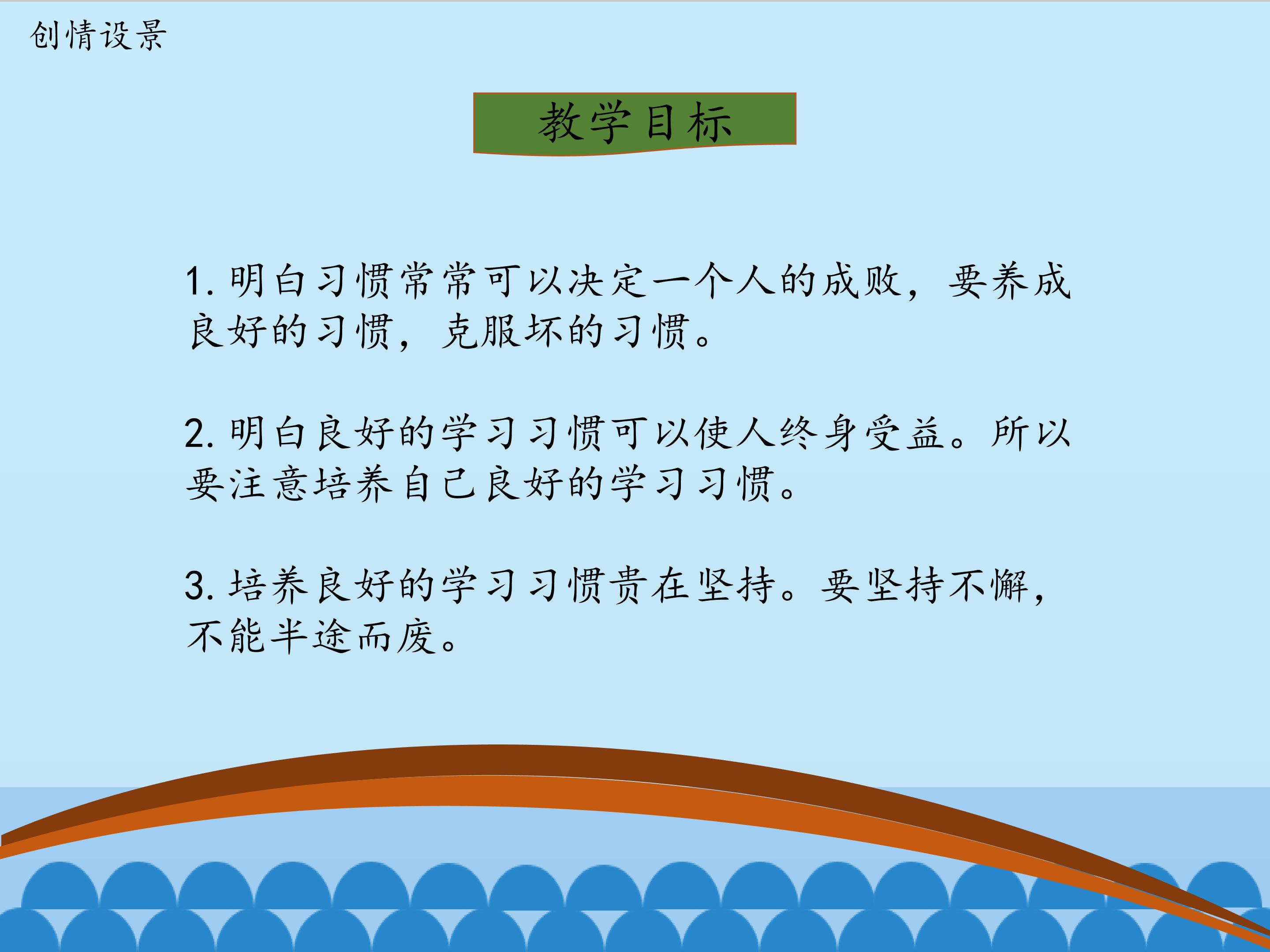 创情设景

教学目标

1. 明白习惯常常可以决定一个人的成败，要养成良好的习惯，克服坏的习惯。

2. 明白良好的学习习惯可以使人终身受益。所以要注意培养自己良好的学习习惯。

3. 培养良好的学习习惯贵在坚持。要坚持不懈，不能半途而废。